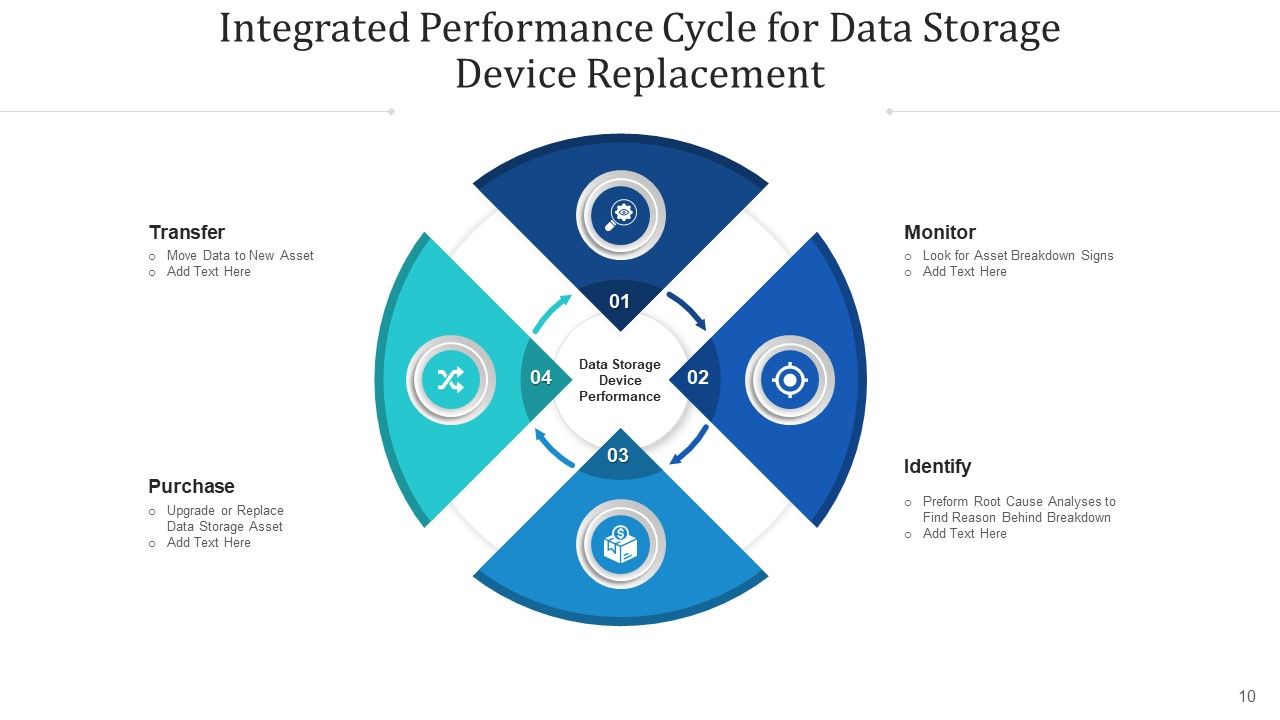 Integrated Performance Cycle for Data Storage Device Replacement

Transfer
○ Move Data to New Asset
○ Add Text Here

Purchase
○ Upgrade or Replace Data Storage Asset
○ Add Text Here

01

04

Data Storage Device Performance

02

03

Monitor
○ Look for Asset Breakdown Signs
○ Add Text Here

Identify
○ Preform Root Cause Analyses to Find Reason Behind Breakdown
○ Add Text Here

10